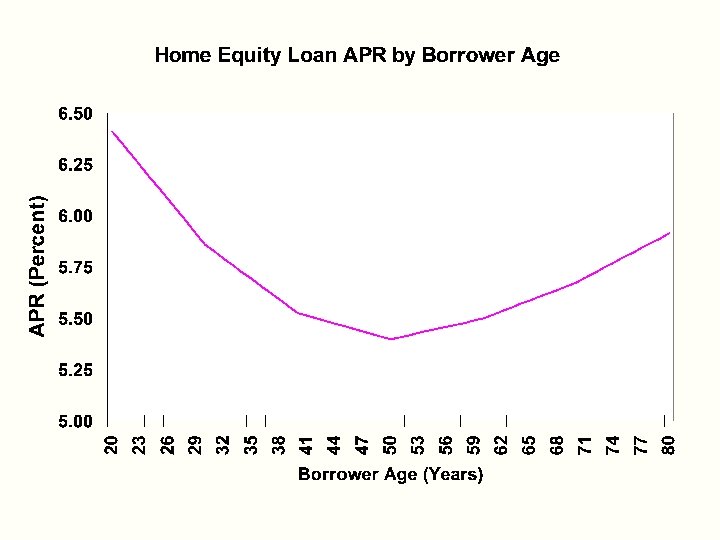 Home Equity Loan APR by Borrower Age

APR (Percent)

6.50
6.25
6.00
5.75
5.50
5.25
5.00

20 23 26 29 32 35 38 41 44 47 50 53 56 59 62 65 68 71 74 77 80

Borrower Age (Years)